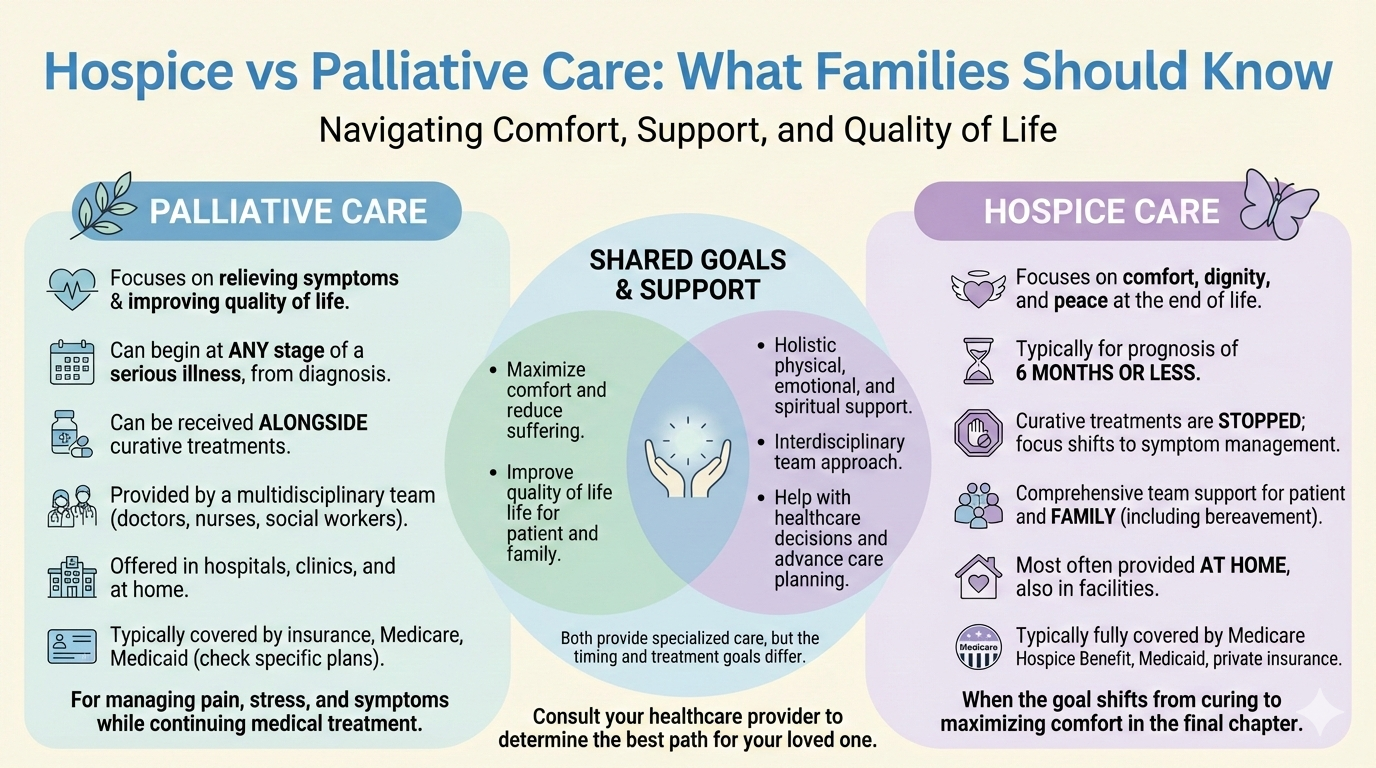 Hospice vs Palliative Care: What Families Should Know

Navigating Comfort, Support, and Quality of Life

PALLIATIVE CARE

Focuses on relieving symptoms & improving quality of life.

Can begin at ANY stage of a serious illness, from diagnosis.

Can be received ALONGSIDE curative treatments.

Provided by a multidisciplinary team (doctors, nurses, social workers).

Offered in hospitals, clinics, and at home.

Typically covered by insurance, Medicare, Medicaid (check specific plans).

For managing pain, stress, and symptoms while continuing medical treatment.

SHARED GOALS & SUPPORT

• Maximize comfort and reduce suffering.

• Improve quality of life life for patient and family.

• Holistic physical, emotional, and spiritual support.

• Interdisciplinary team approach.

• Help with healthcare decisions and advance care planning.

Both provide specialized care, but the timing and treatment goals differ.

Consult your healthcare provider to determine the best path for your loved one.

HOSPICE CARE

Focuses on comfort, dignity, and peace at the end of life.

Typically for prognosis of 6 MONTHS OR LESS.

Curative treatments are STOPPED; focus shifts to symptom management.

Comprehensive team support for patient and FAMILY (including bereavement).

Most often provided AT HOME, also in facilities.

Medicare

Typically fully covered by Medicare Hospice Benefit, Medicaid, private insurance.

When the goal shifts from curing to maximizing comfort in the final chapter.